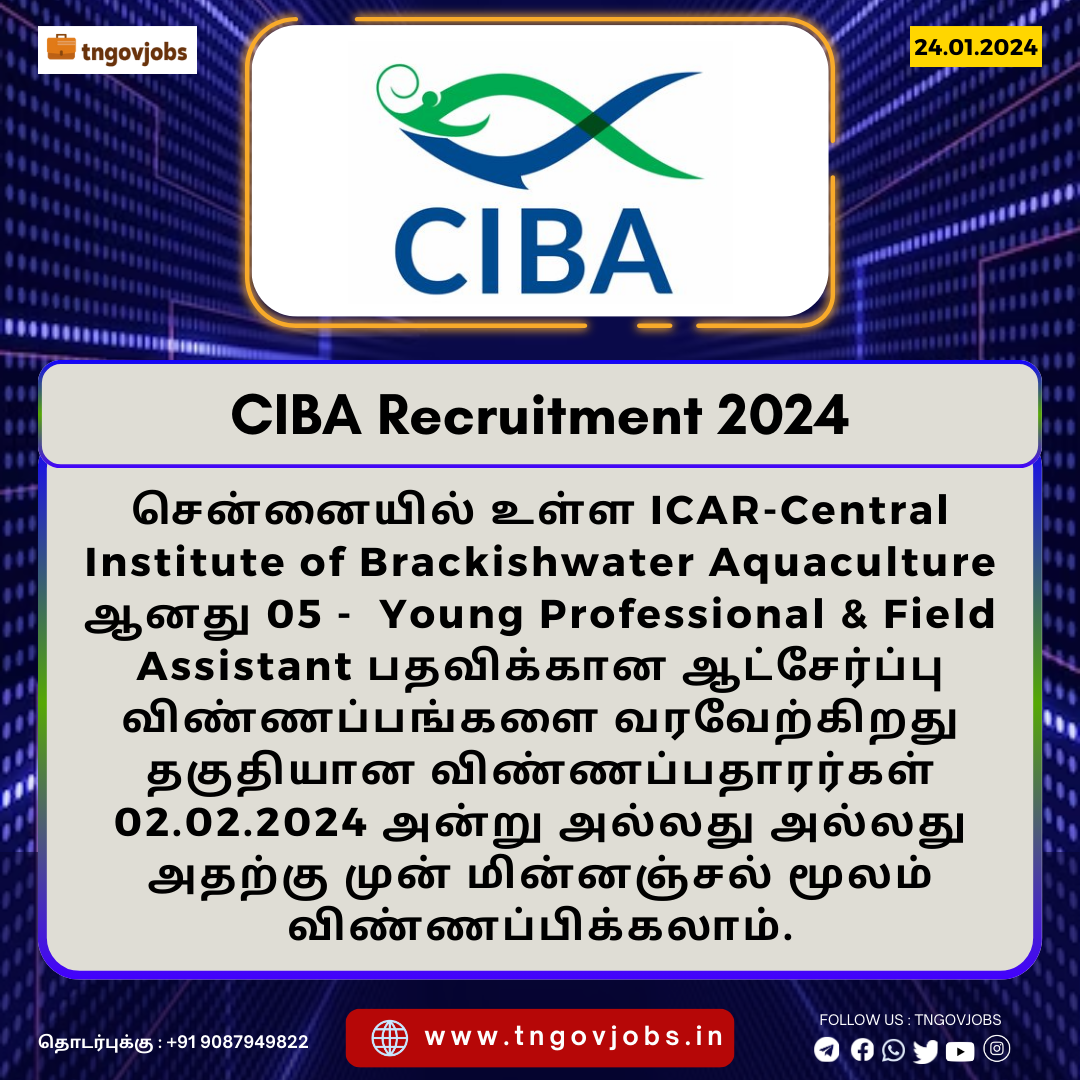 tngovjobs

24.01.2024

CIBA

CIBA Recruitment 2024

சென்னையில் உள்ள ICAR-Central Institute of Brackishwater Aquaculture ஆனது 05 - Young Professional & Field Assistant பதவிக்கான ஆட்சேர்ப்பு விண்ணப்பங்களை வரவேற்கிறது தகுதியான விண்ணப்பதாரர்கள் 02.02.2024 அன்று அல்லது அல்லது அதற்கு முன் மின்னஞ்சல் மூலம் விண்ணப்பிக்கலாம்.

தொடர்புக்கு : +91 9087949822

www.tngovjobs.in

FOLLOW US : TNGOVJOBS